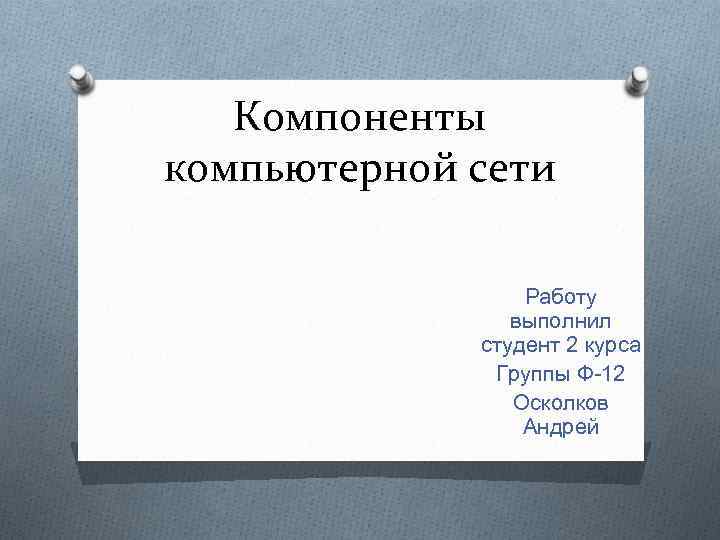 Компоненты компьютерной сети

Работу выполнил студент 2 курса

Группы Ф-12

Осколков Андрей